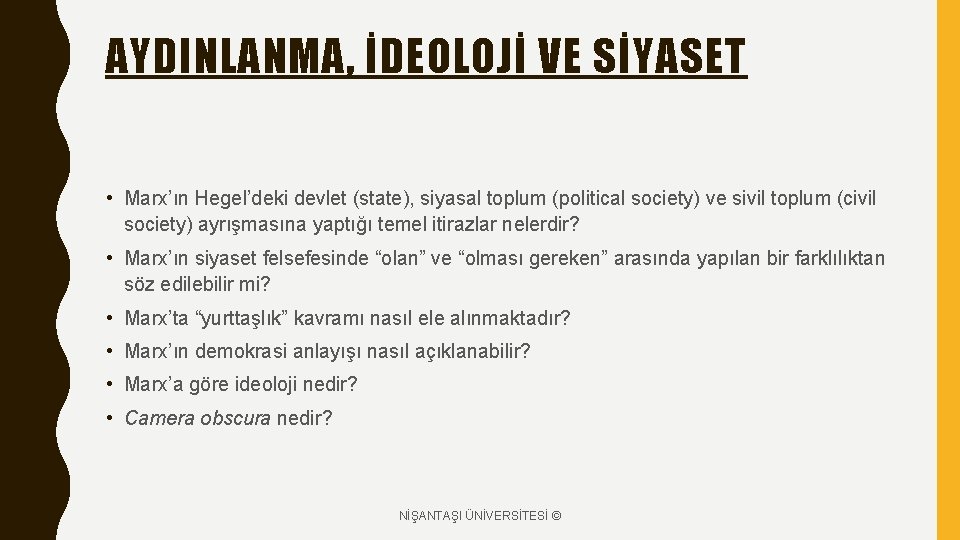 AYDINLANMA, İDEOLOJİ VE SİYASET

• Marx'ın Hegel'deki devlet (state), siyasal toplum (political society) ve sivil toplum (civil society) ayrışmasına yaptığı temel itirazlar nelerdir?

• Marx'ın siyaset felsefesinde "olan" ve "olması gereken" arasında yapılan bir farklılıktan söz edilebilir mi?

• Marx'ta "yurttaşlık" kavramı nasıl ele alınmaktadır?

• Marx'ın demokrasi anlayışı nasıl açıklanabilir?

• Marx'a göre ideoloji nedir?

• Camera obscura nedir?

NİŞANTAŞI ÜNİVERSİTESİ ©